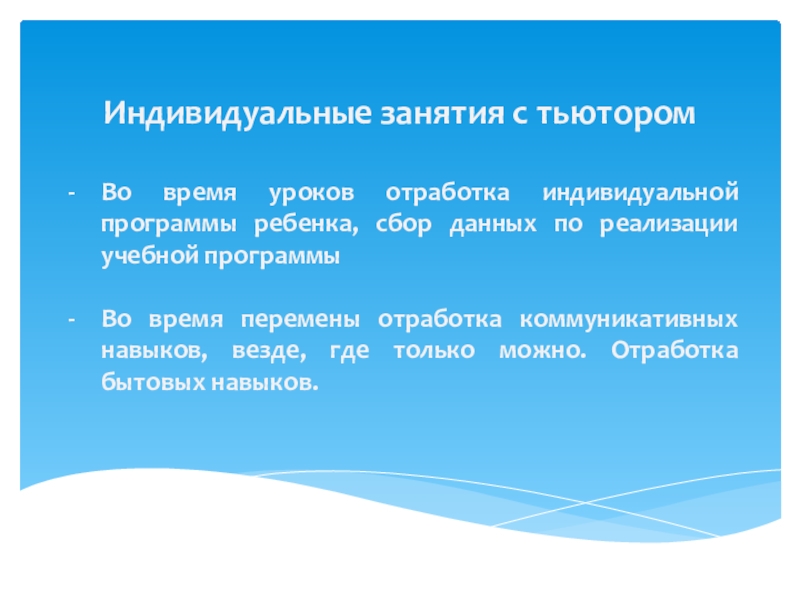 Индивидуальные занятия с тьютором

- Во время уроков отработка индивидуальной программы ребенка, сбор данных по реализации учебной программы

- Во время перемены отработка коммуникативных навыков, везде, где только можно. Отработка бытовых навыков.